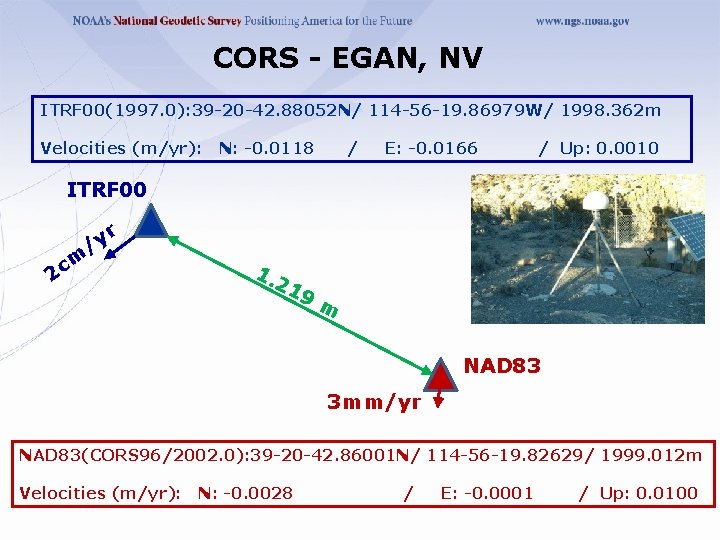 NOAA's National Geodetic Survey Positioning America for the Future www.ngs.noaa.gov

CORS - EGAN, NV

ITRF00(1997.0):39-20-42.88052N/ 114-56-19.86979W/ 1998.362m

Velocities (m/yr): N: -0.0118 / E: -0.0166 / Up: 0.0010

ITRF00

2cm/yr

1.219 m

NAD83

3mm/yr

NAD83(CORS96/2002.0):39-20-42.86001N/ 114-56-19.82629/ 1999.012m

Velocities (m/yr): N: -0.0028 / E: -0.0001 / Up: 0.0100